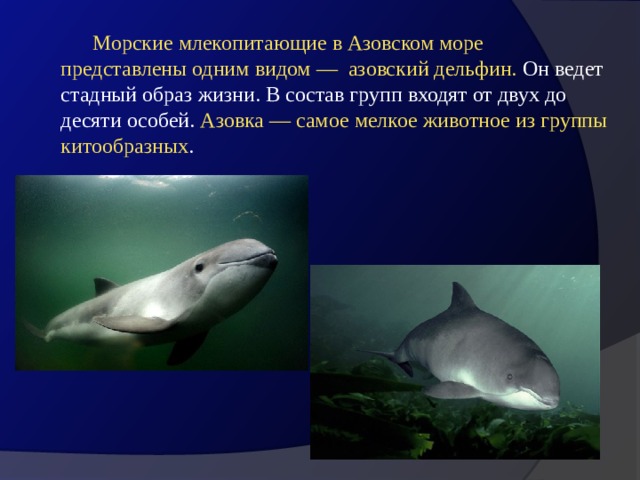 Морские млекопитающие в Азовском море представлены одним видом — азовский дельфин. Он ведет стадный образ жизни. В состав групп входят от двух до десяти особей. Азовка — самое мелкое животное из группы китообразных.